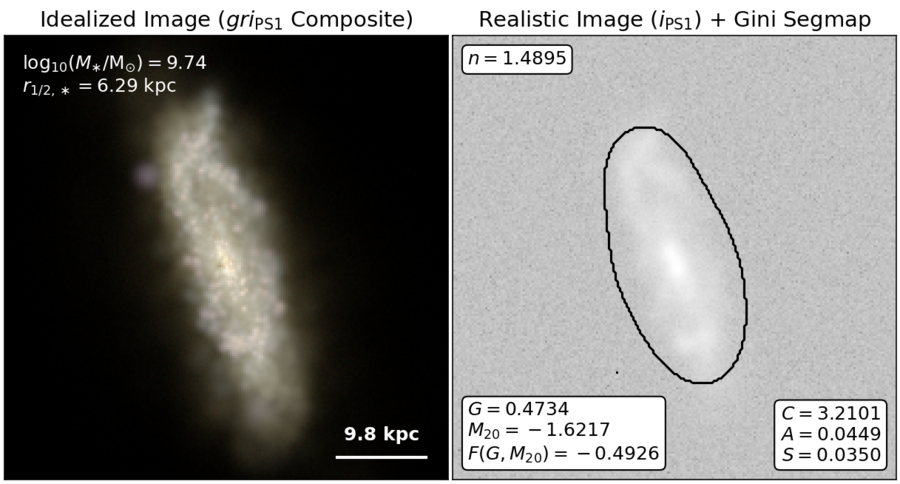 Idealized Image ($gri_{\mathrm{PS1}}$ Composite)

$\log_{10}(M_*/\mathrm{M}_\odot) = 9.74$
$r_{1/2,*} = 6.29$ kpc

9.8 kpc

Realistic Image ($i_{\mathrm{PS1}}$) + Gini Segmap

$n = 1.4895$

$G = 0.4734$
$M_{20} = -1.6217$
$F(G, M_{20}) = -0.4926$

$C = 3.2101$
$A = 0.0449$
$S = 0.0350$